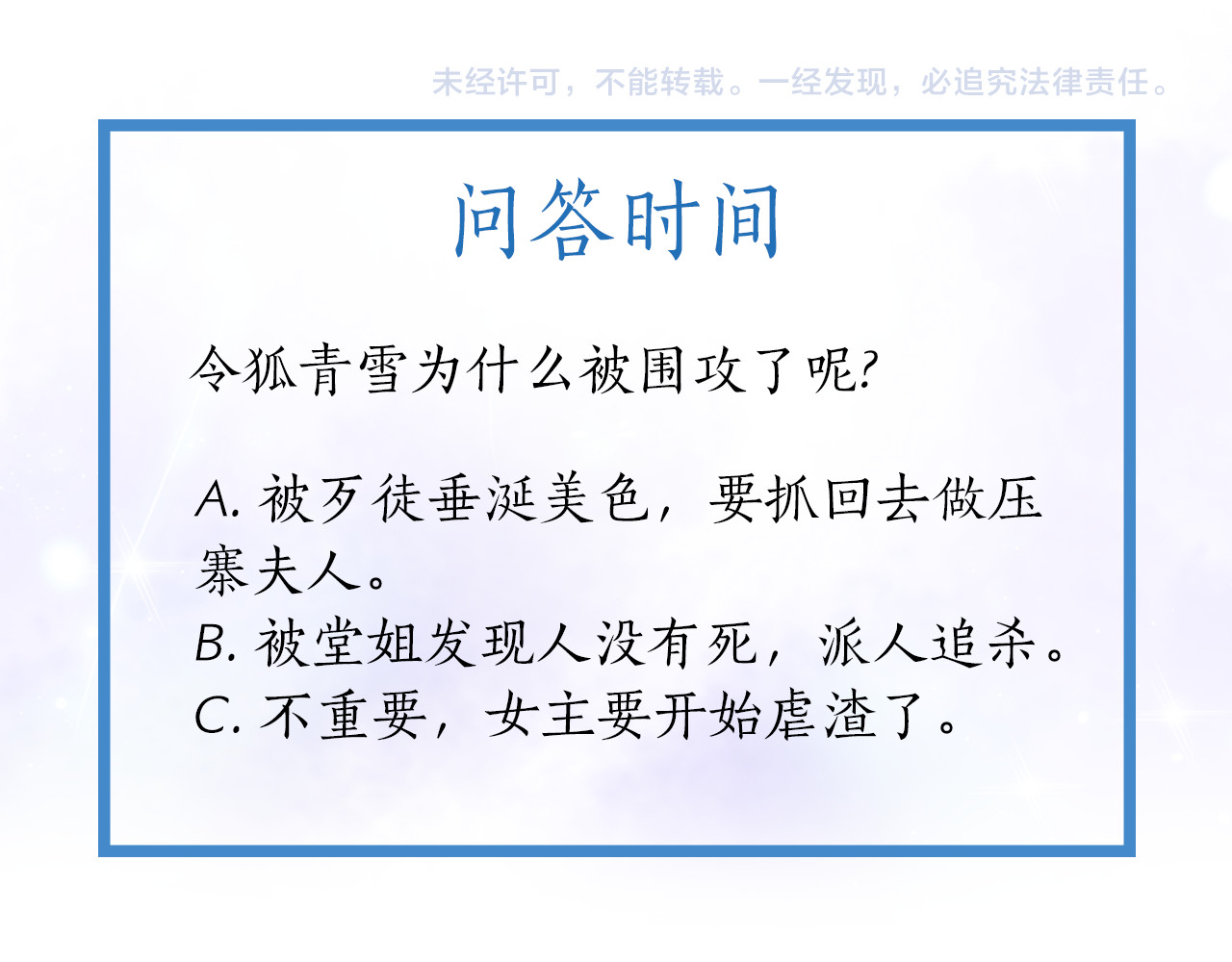 未经许可，不能转载。一经发现，必追究法律责任。

问答时间

令狐青雪为什么被围攻了呢?

A. 被歹徒垂涎美色，要抓回去做压寨夫人。
B. 被堂姐发现人没有死，派人追杀。
C. 不重要，女主要开始虐渣了。